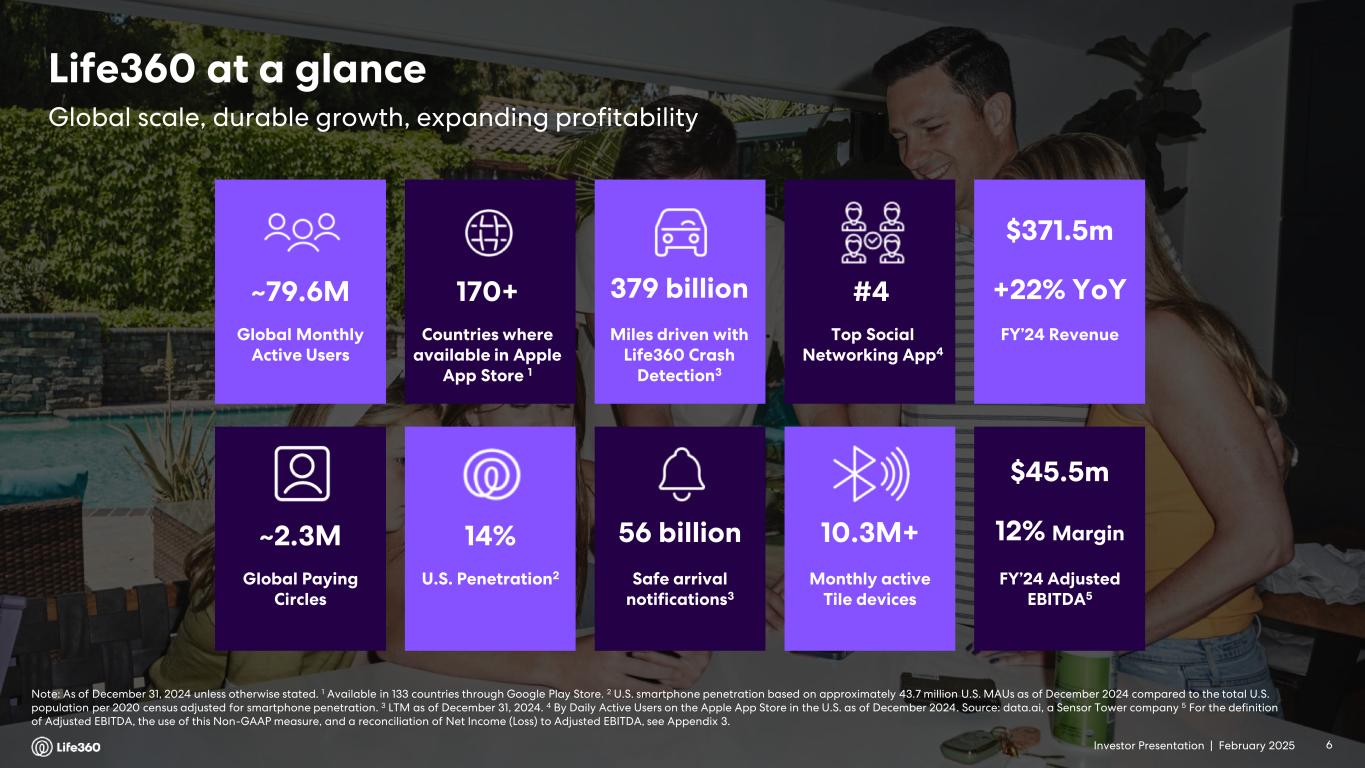 Life360 at a glance

Global scale, durable growth, expanding profitability

~79.6M

Global Monthly Active Users

170+

Countries where available in Apple App Store $^1$

379 billion

Miles driven with Life360 Crash Detection$^3$

#4

Top Social Networking App$^4$

$371.5m

+22% YoY

FY'24 Revenue

~2.3M

Global Paying Circles

14%

U.S. Penetration$^2$

56 billion

Safe arrival notifications$^3$

10.3M+

Monthly active Tile devices

$45.5m

12% Margin

FY'24 Adjusted EBITDA$^5$

Note: As of December 31, 2024 unless otherwise stated. $^1$ Available in 133 countries through Google Play Store. $^2$ U.S. smartphone penetration based on approximately 43.7 million U.S. MAUs as of December 2024 compared to the total U.S. population per 2020 census adjusted for smartphone penetration. $^3$ LTM as of December 31, 2024. $^4$ By Daily Active Users on the Apple App Store in the U.S. as of December 2024. Source: data.ai, a Sensor Tower company $^5$ For the definition of Adjusted EBITDA, the use of this Non-GAAP measure, and a reconciliation of Net Income (Loss) to Adjusted EBITDA, see Appendix 3.

Life360

Investor Presentation | February 2025 6